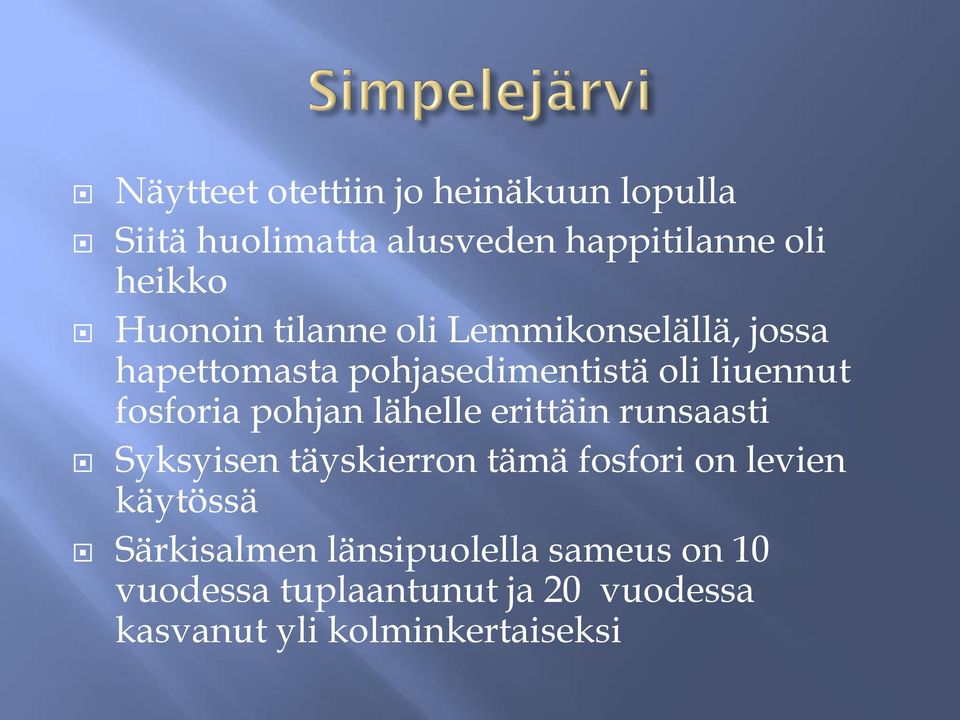 Simpelejärvi

Näytteet otettiin jo heinäkuun lopulla

Siitä huolimatta alusveden happitilanne oli heikko

Huonoin tilanne oli Lemmikonselällä, jossa hapettomasta pohjasedimentistä oli liuennut fosforia pohjan lähelle erittäin runsaasti

Syksyisen täyskierron tämä fosfori on levien käytössä

Särkisalmen länsipuolella sameus on 10 vuodessa tuplaantunut ja 20 vuodessa kasvanut yli kolminkertaiseksi